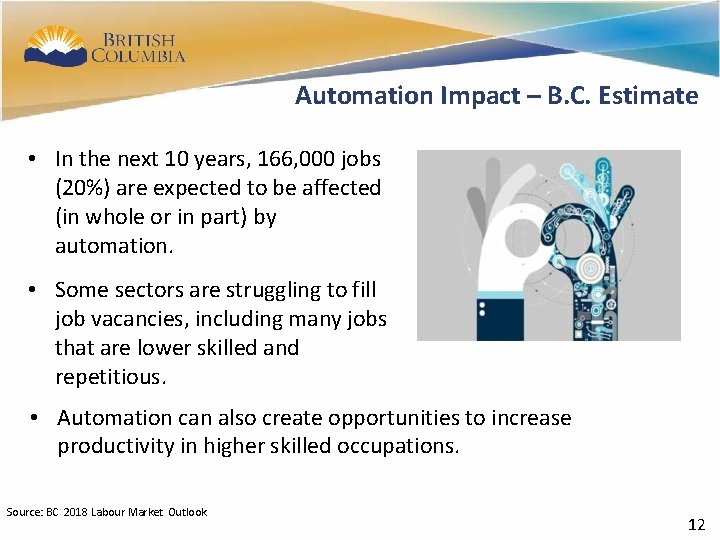 BRITISH COLUMBIA

Automation Impact – B.C. Estimate

• In the next 10 years, 166,000 jobs (20%) are expected to be affected (in whole or in part) by automation.

• Some sectors are struggling to fill job vacancies, including many jobs that are lower skilled and repetitious.

• Automation can also create opportunities to increase productivity in higher skilled occupations.

Source: BC 2018 Labour Market Outlook

12